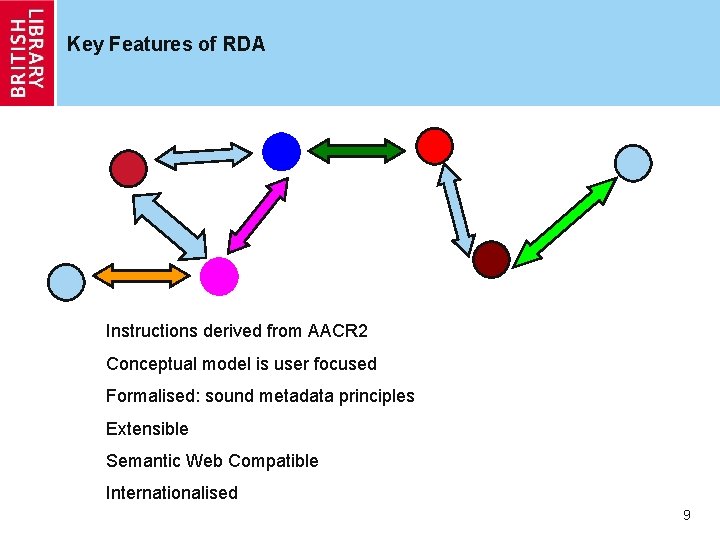 BRITISH LIBRARY

Key Features of RDA

Instructions derived from AACR2

Conceptual model is user focused

Formalised: sound metadata principles

Extensible

Semantic Web Compatible

Internationalised

9